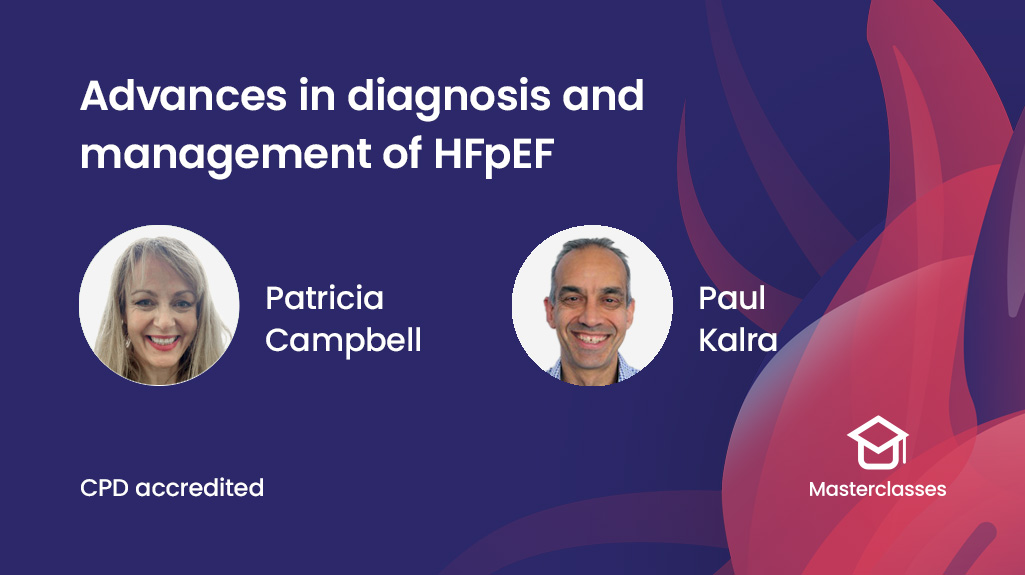 Advances in diagnosis and management of HFpEF

Patricia Campbell

Paul Kalra

CPD accredited

Masterclasses